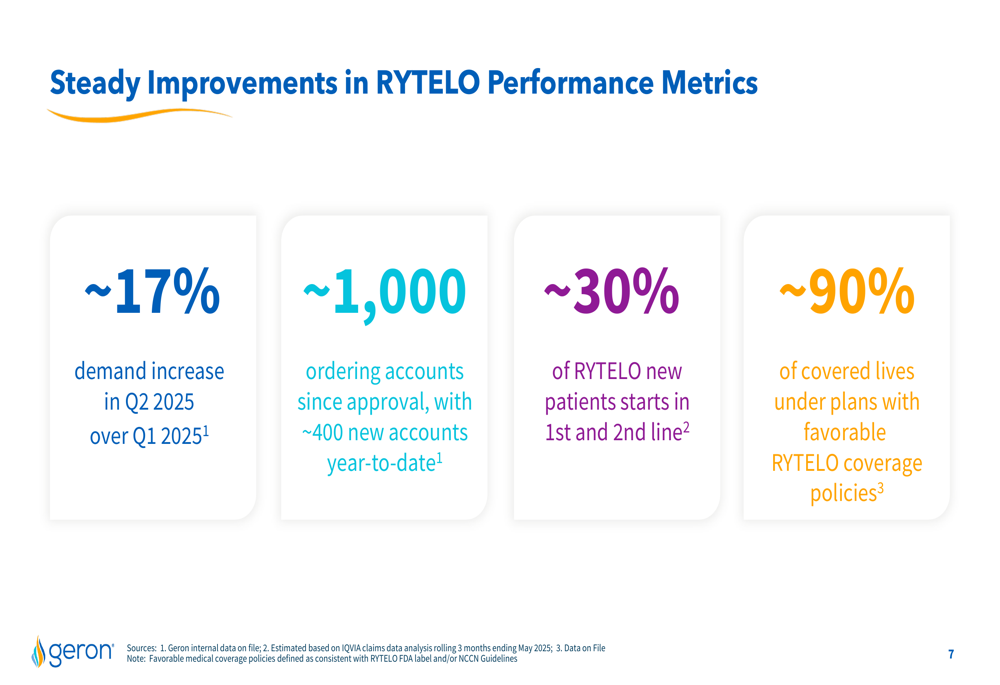 Steady Improvements in RYTELO Performance Metrics

~17%

demand increase in Q2 2025 over Q1 2025$^1$

~1,000

ordering accounts since approval, with ~400 new accounts year-to-date$^1$

~30%

of RYTELO new patients starts in 1st and 2nd line$^2$

~90%

of covered lives under plans with favorable RYTELO coverage policies$^3$

geron

Sources: 1. Geron internal data on file; 2. Estimated based on IQVIA claims data analysis rolling 3 months ending May 2025; 3. Data on File
Note: Favorable medical coverage policies defined as consistent with RYTELO FDA label and/or NCCN Guidelines

7